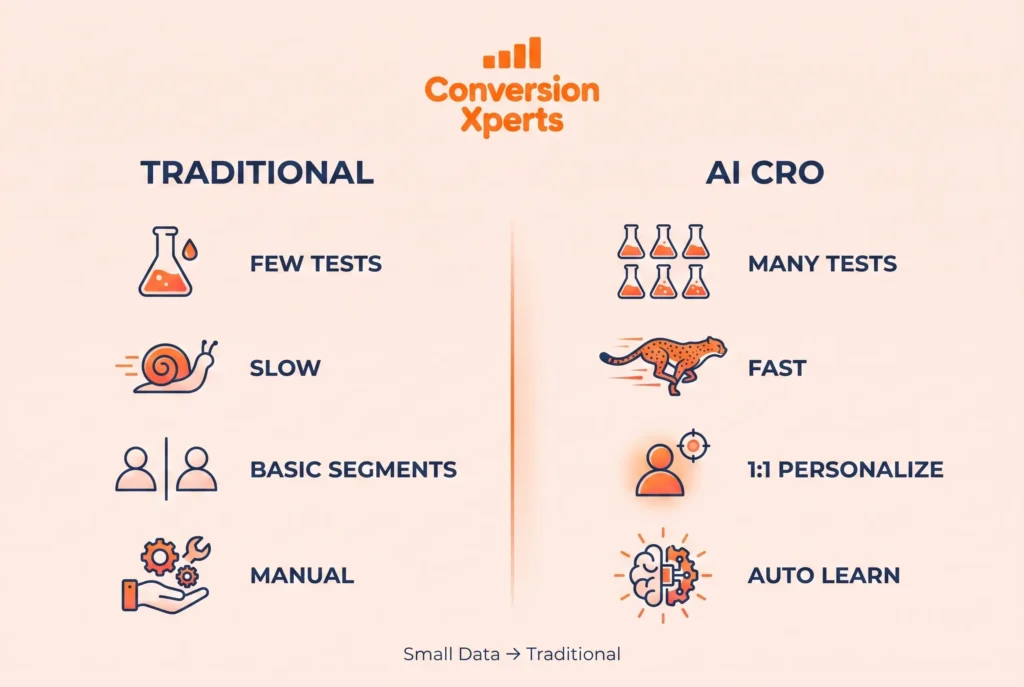 Conversion Xperts

TRADITIONAL

FEW TESTS

SLOW

BASIC SEGMENTS

MANUAL

AI CRO

MANY TESTS

FAST

1:1 PERSONALIZE

AUTO LEARN

Small Data → Traditional